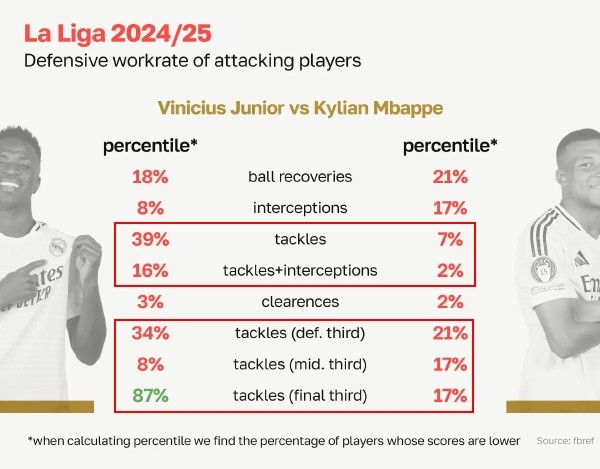 La Liga 2024/25
Defensive workrate of attacking players

Vinicius Junior vs Kylian Mbappe

| percentile* | | percentile* |
|---|---|---|
| 18% | ball recoveries | 21% |
| 8% | interceptions | 17% |
| 39% | tackles | 7% |
| 16% | tackles+interceptions | 2% |
| 3% | clearences | 2% |
| 34% | tackles (def. third) | 21% |
| 8% | tackles (mid. third) | 17% |
| 87% | tackles (final third) | 17% |

*when calculating percentile we find the percentage of players whose scores are lower

Source: fbref